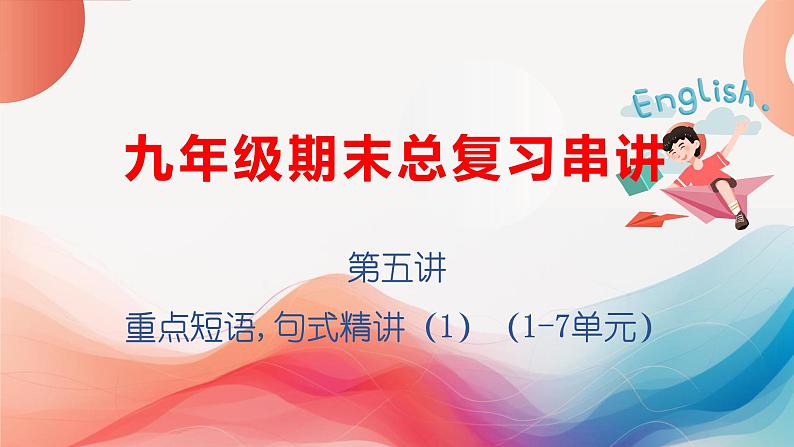 English.

九年级期末总复习串讲

第五讲

重点短语, 句式精讲（1）（1-7单元）